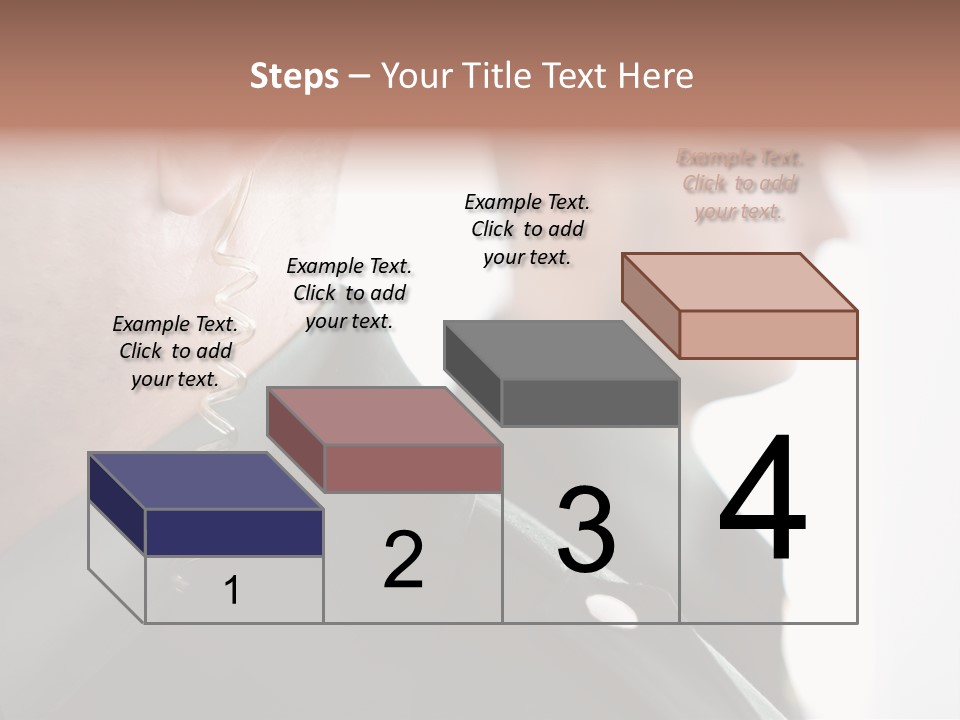 Steps – Your Title Text Here

Example Text. Click to add your text.

Example Text. Click to add your text.

Example Text. Click to add your text.

Example Text. Click to add your text.

1

2

3

4